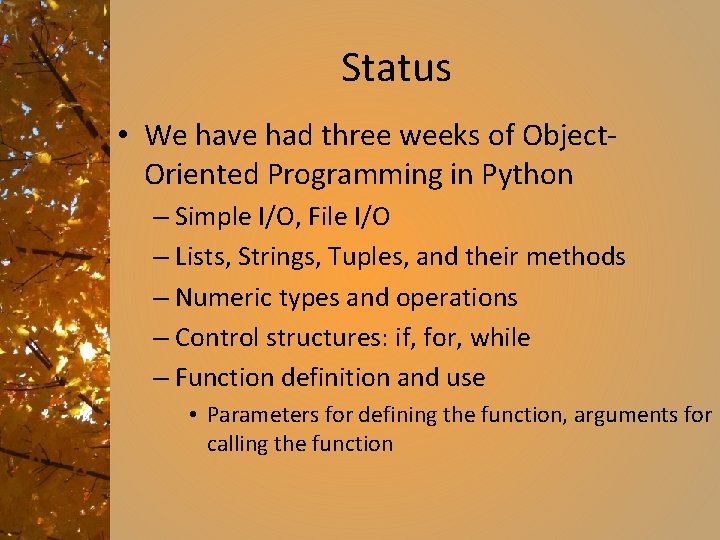 Status

• We have had three weeks of Object-Oriented Programming in Python
– Simple I/O, File I/O
– Lists, Strings, Tuples, and their methods
– Numeric types and operations
– Control structures: if, for, while
– Function definition and use
• Parameters for defining the function, arguments for calling the function